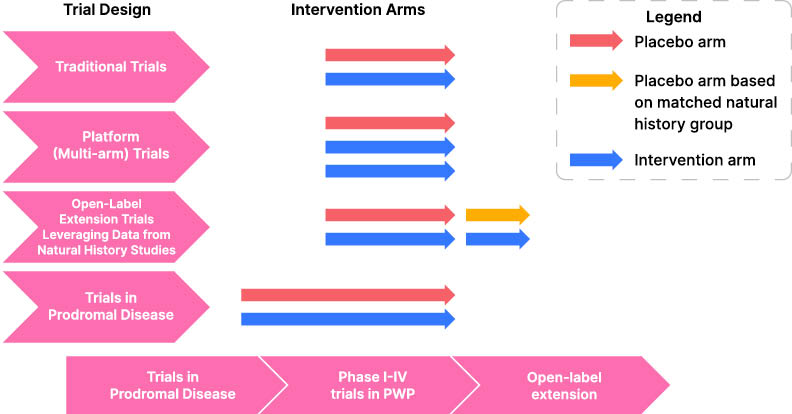 Trial Design

Intervention Arms

Legend

Placebo arm

Placebo arm based on matched natural history group

Intervention arm

Traditional Trials

Platform (Multi-arm) Trials

Open-Label Extension Trials Leveraging Data from Natural History Studies

Trials in Prodromal Disease

Trials in Prodromal Disease

Phase I-IV trials in PWP

Open-label extension